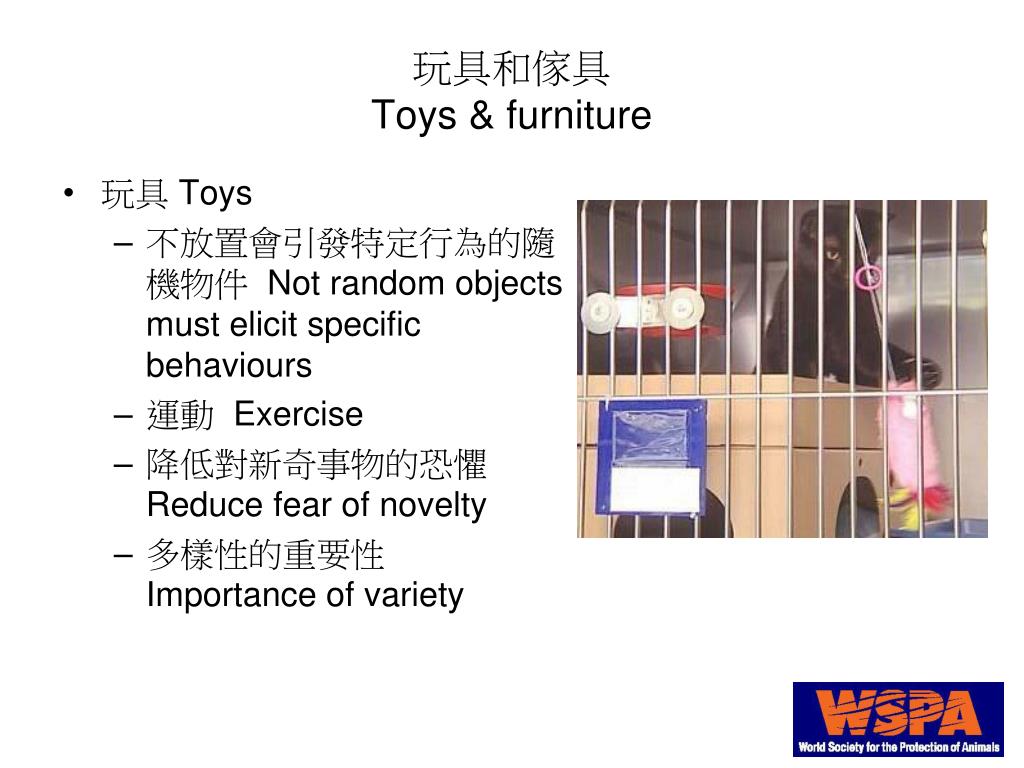 玩具和傢具
Toys & furniture

• 玩具 Toys
– 不放置會引發特定行為的隨機物件 Not random objects must elicit specific behaviours
– 運動 Exercise
– 降低對新奇事物的恐懼 Reduce fear of novelty
– 多樣性的重要性 Importance of variety

WSPA
World Society for the Protection of Animals